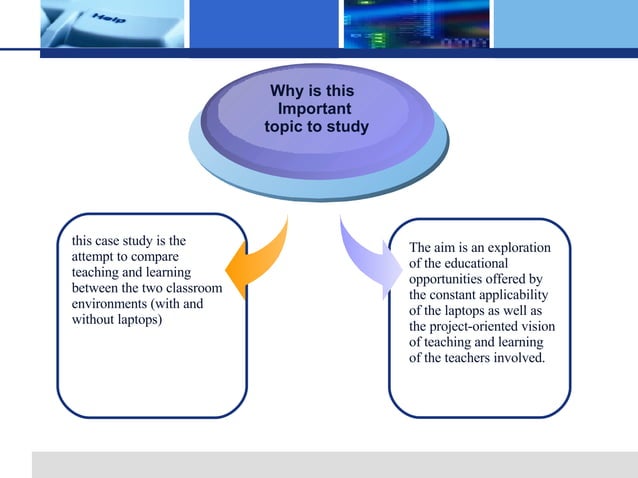 Help

Why is this Important topic to study

this case study is the attempt to compare teaching and learning between the two classroom environments (with and without laptops)

The aim is an exploration of the educational opportunities offered by the constant applicability of the laptops as well as the project-oriented vision of teaching and learning of the teachers involved.